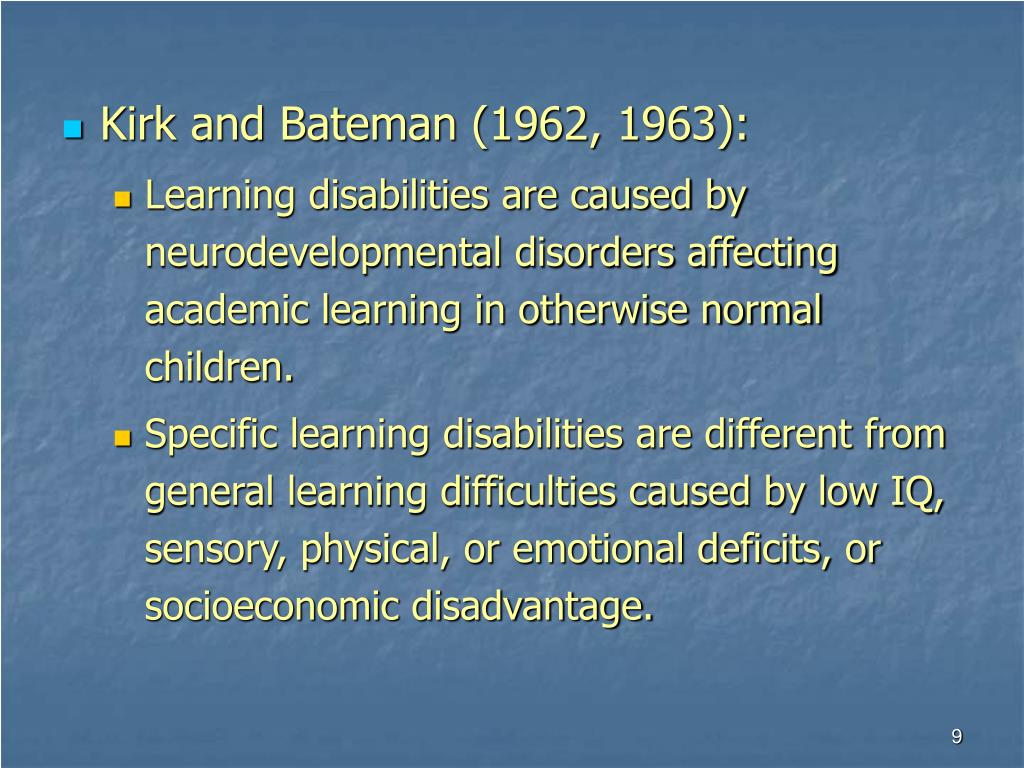 Kirk and Bateman (1962, 1963):

Learning disabilities are caused by neurodevelopmental disorders affecting academic learning in otherwise normal children.

Specific learning disabilities are different from general learning difficulties caused by low IQ, sensory, physical, or emotional deficits, or socioeconomic disadvantage.

9